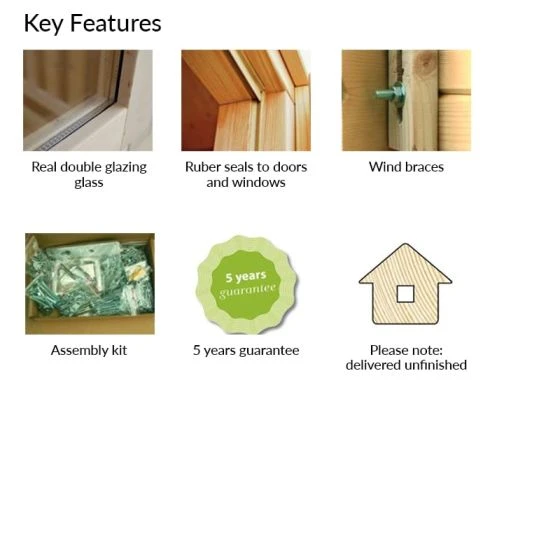 Key Features

Real double glazing glass

Ruber seals to doors and windows

Wind braces

Assembly kit

5 years guarantee

5 years guarantee

Please note: delivered unfinished